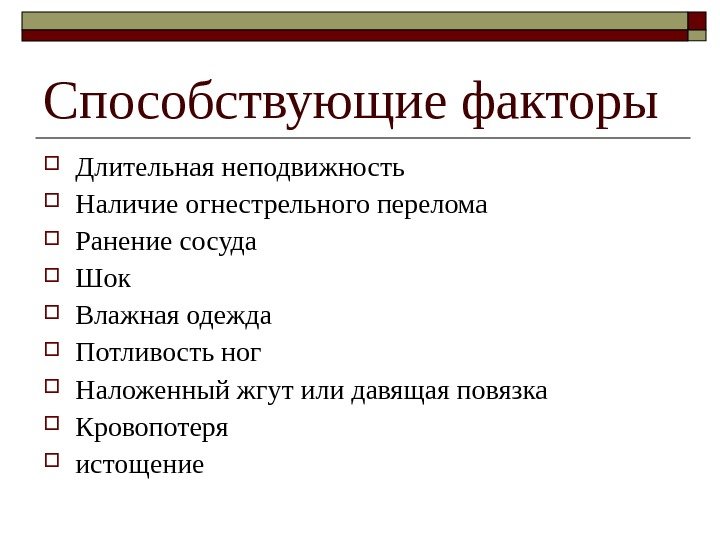 Способствующие факторы

Длительная неподвижность
Наличие огнестрельного перелома
Ранение сосуда
Шок
Влажная одежда
Потливость ног
Наложенный жгут или давящая повязка
Кровопотеря
истощение